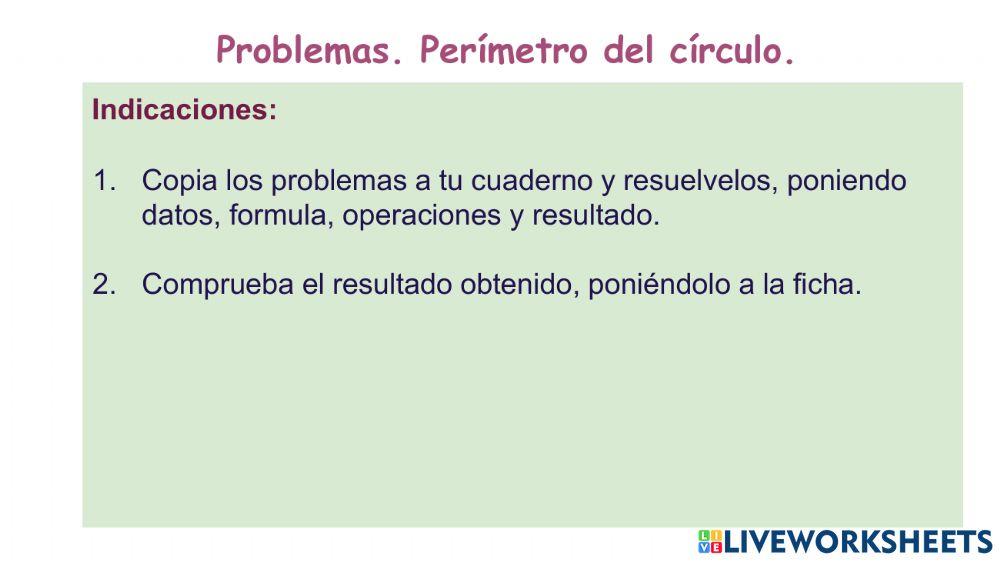 Problemas. Perímetro del círculo.

Indicaciones:

1. Copia los problemas a tu cuaderno y resuelvelos, poniendo datos, formula, operaciones y resultado.

2. Comprueba el resultado obtenido, poniéndolo a la ficha.

LIVEWORKSHEETS